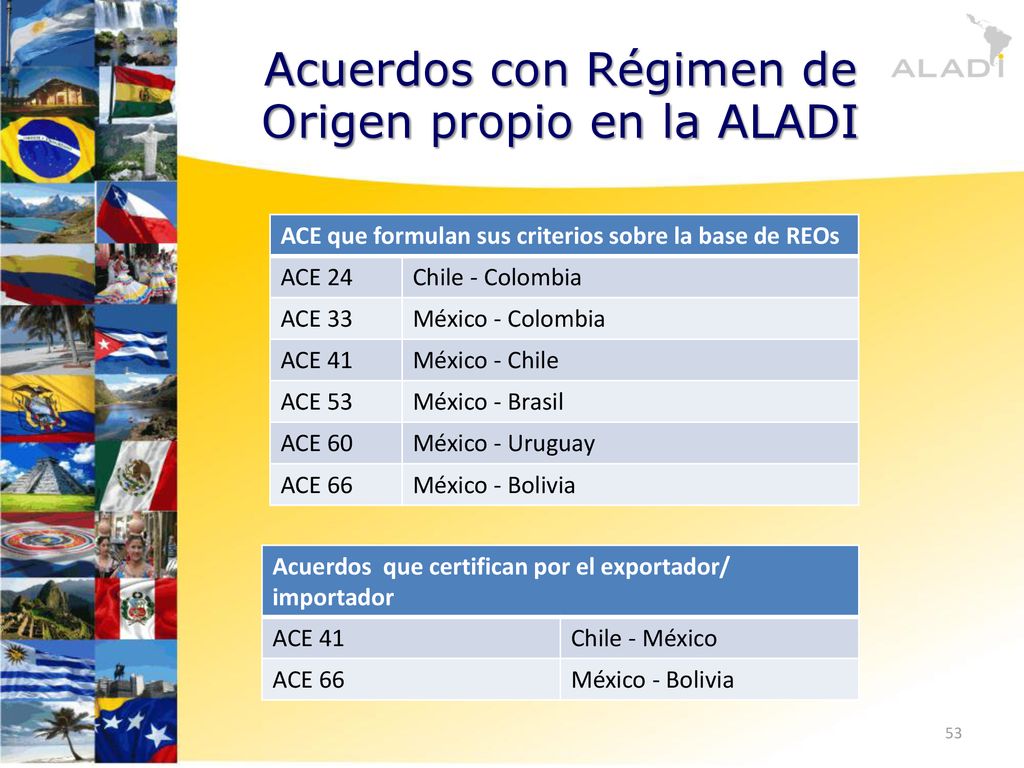 Acuerdos con Régimen de Origen propio en la ALADI

ALADI

| ACE que formulan sus criterios sobre la base de REOs | |
|---|---|
| ACE 24 | Chile - Colombia |
| ACE 33 | México - Colombia |
| ACE 41 | México - Chile |
| ACE 53 | México - Brasil |
| ACE 60 | México - Uruguay |
| ACE 66 | México - Bolivia |

| Acuerdos que certifican por el exportador/ importador | |
|---|---|
| ACE 41 | Chile - México |
| ACE 66 | México - Bolivia |

53